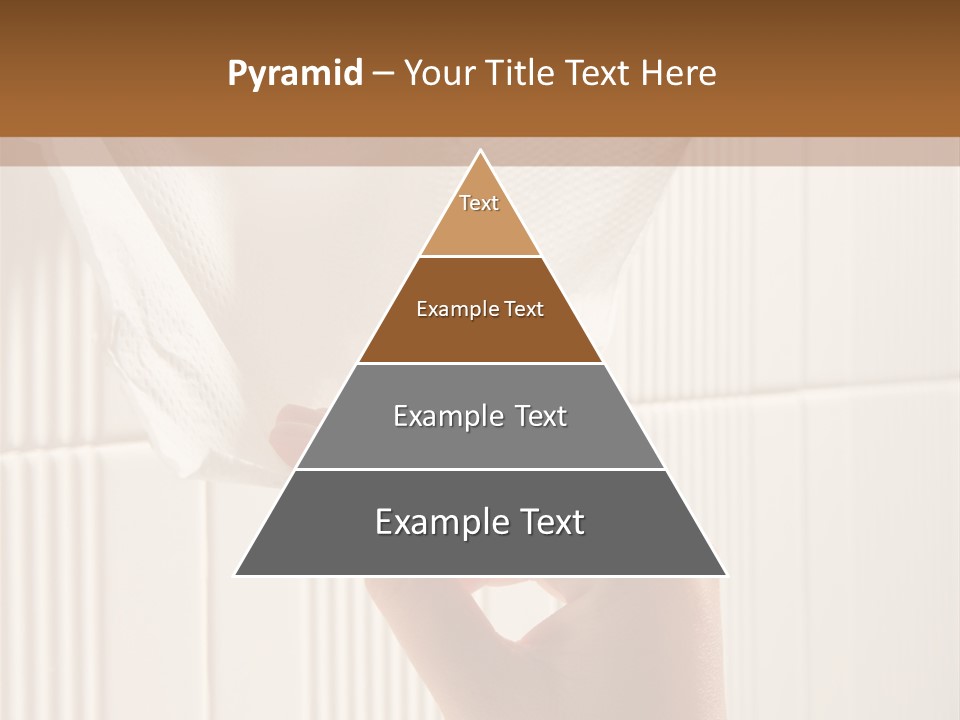 Pyramid – Your Title Text Here

Text

Example Text

Example Text

Example Text